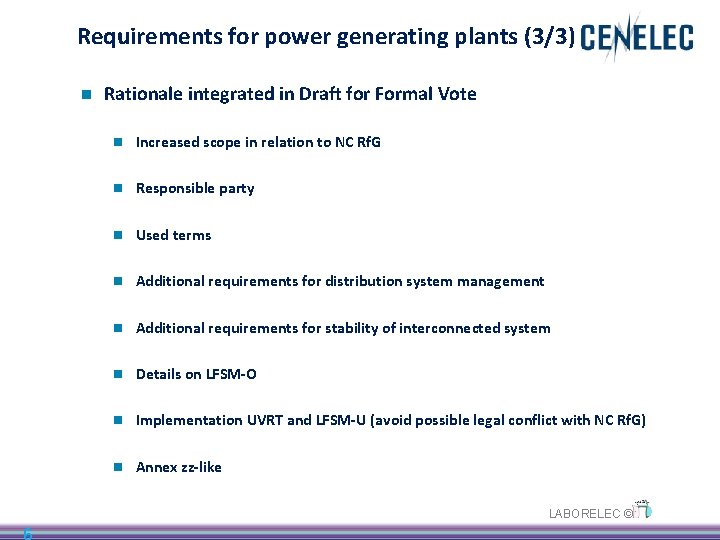 Requirements for power generating plants (3/3) CENELEC

Rationale integrated in Draft for Formal Vote

Increased scope in relation to NC RfG

Responsible party

Used terms

Additional requirements for distribution system management

Additional requirements for stability of interconnected system

Details on LFSM-O

Implementation UVRT and LFSM-U (avoid possible legal conflict with NC RfG)

Annex zz-like

LABORELEC ©

6